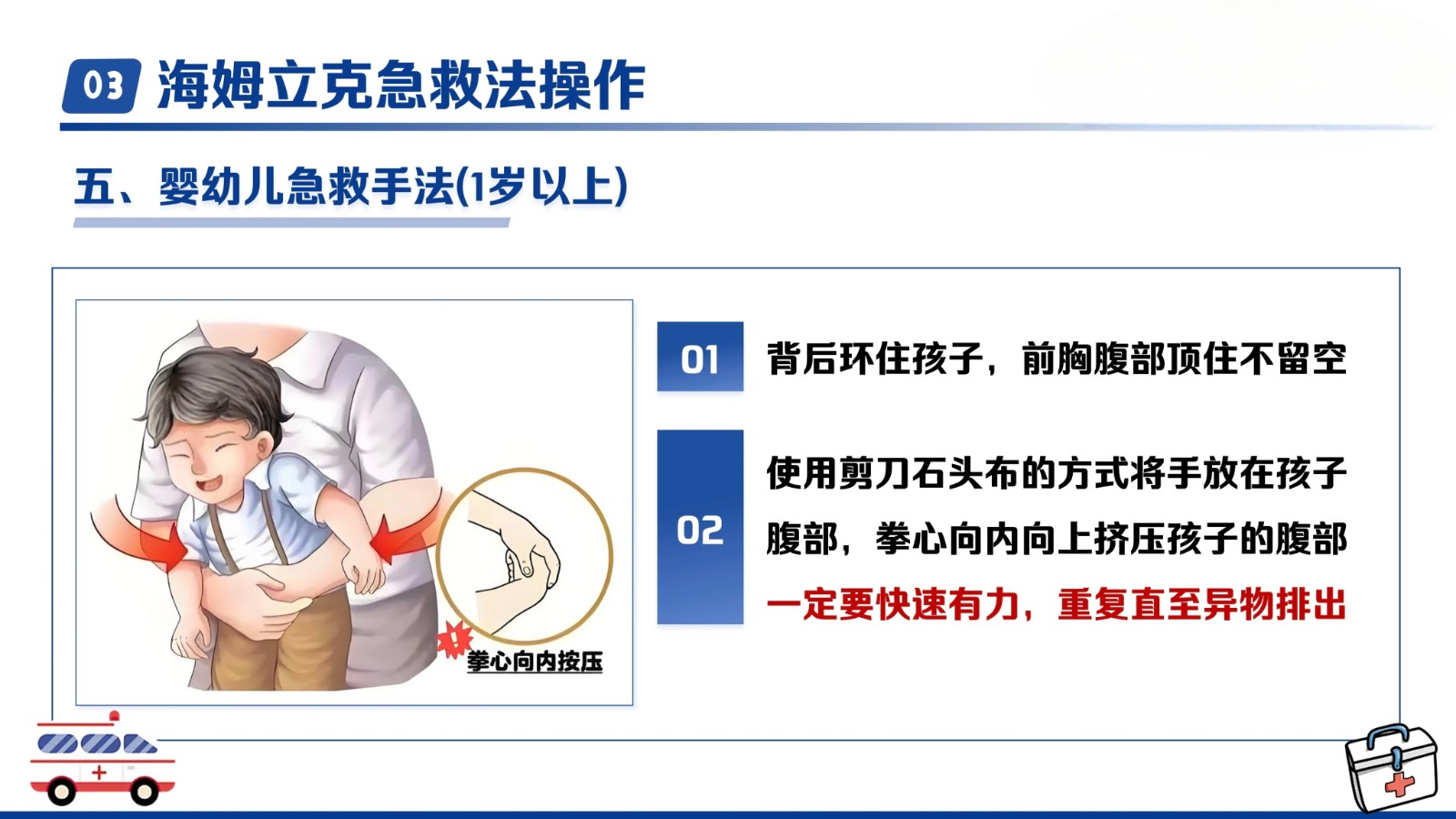 03 海姆立克急救法操作

五、婴幼儿急救手法(1岁以上)

拳心向内按压

01 背后环住孩子，前胸腹部顶住不留空

02 使用剪刀石头布的方式将手放在孩子腹部，拳心向内向上挤压孩子的腹部

一定要快速有力，重复直至异物排出